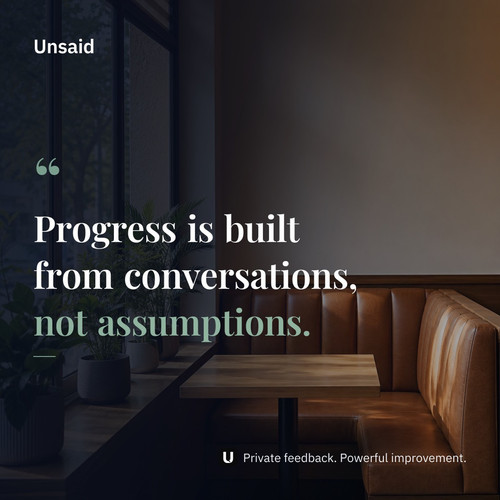 Unsaid

“

Progress is built from conversations, not assumptions.

U Private feedback. Powerful improvement.